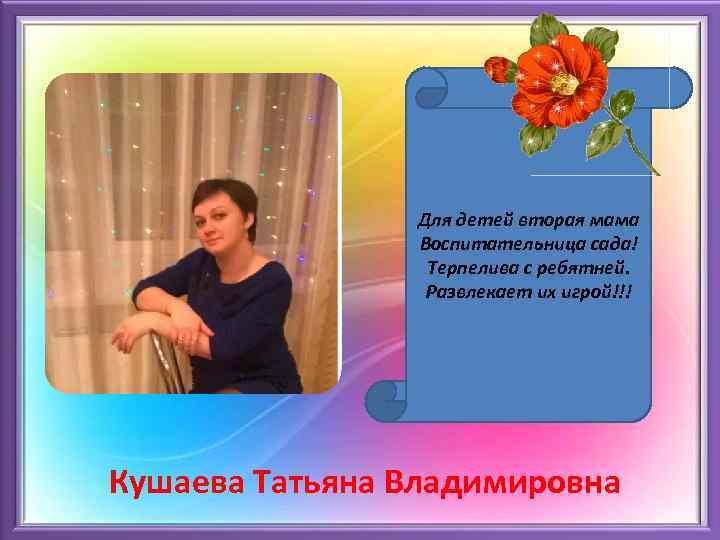 Для детей вторая мама
Воспитательница сада!
Терпелива с ребятней.
Развлекает их игрой!!!

Кушаева Татьяна Владимировна